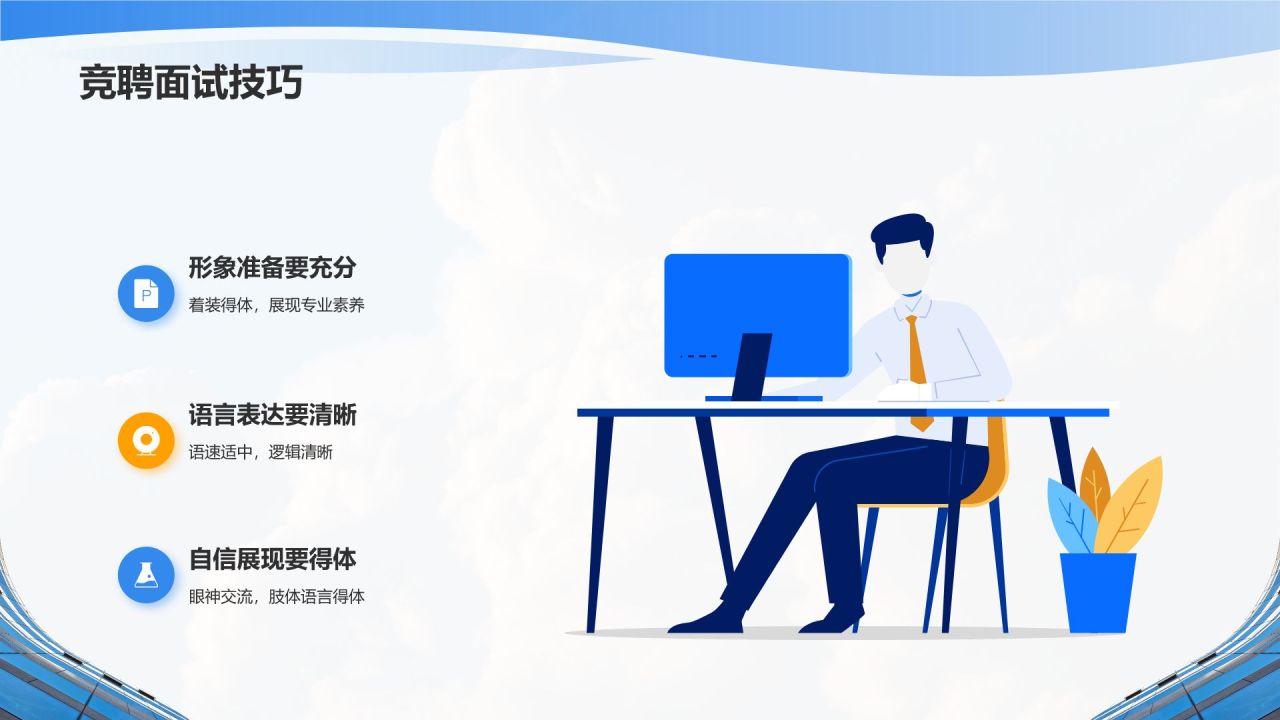 竞聘面试技巧

形象准备要充分

着装得体，展现专业素养

语言表达要清晰

语速适中，逻辑清晰

自信展现要得体

眼神交流，肢体语言得体